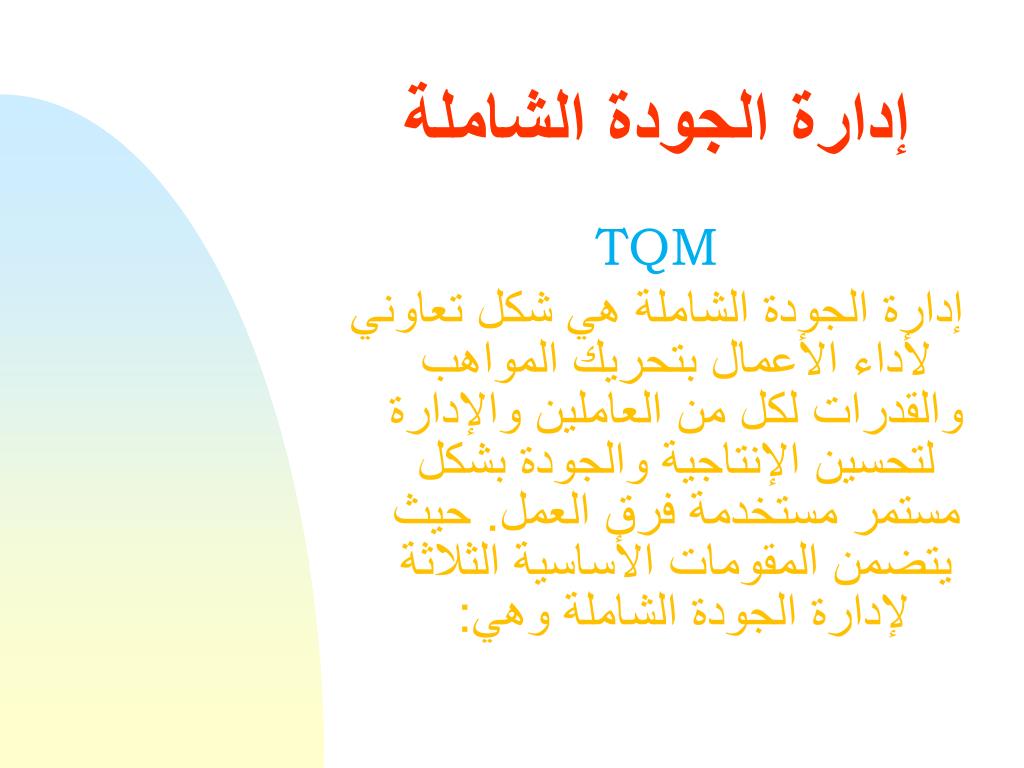 إدارة الجودة الشاملة

TQM

إدارة الجودة الشاملة هي شكل تعاوني لأداء الأعمال بتحريك المواهب والقدرات لكل من العاملين والإدارة لتحسين الإنتاجية والجودة بشكل مستمر مستخدمة فرق العمل. حيث يتضمن المقومات الأساسية الثلاثة لإدارة الجودة الشاملة وهي: